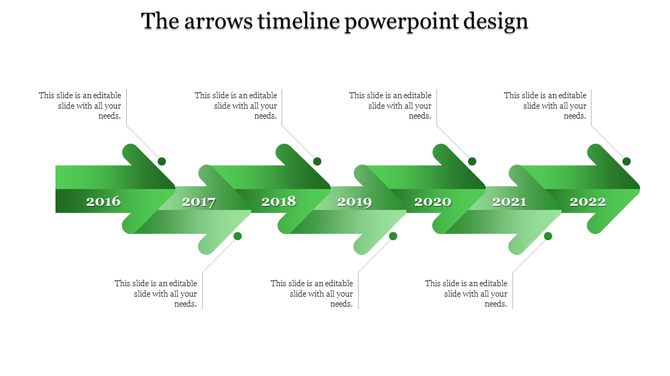 The arrows timeline powerpoint design

This slide is an editable slide with all your needs.

This slide is an editable slide with all your needs.

This slide is an editable slide with all your needs.

This slide is an editable slide with all your needs.

2016 2017 2018 2019 2020 2021 2022

This slide is an editable slide with all your needs.

This slide is an editable slide with all your needs.

This slide is an editable slide with all your needs.